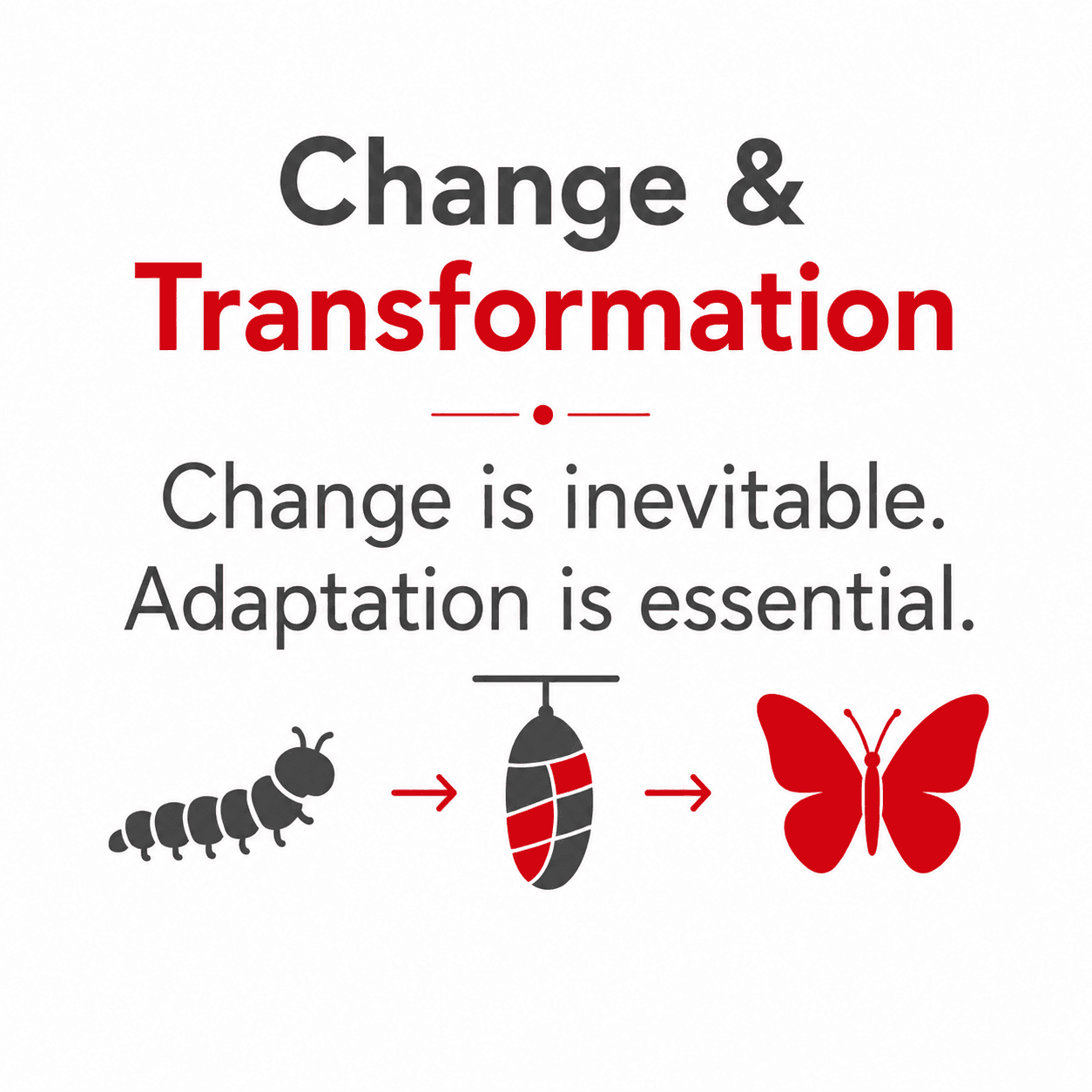 Change & Transformation

Change is inevitable. Adaptation is essential.